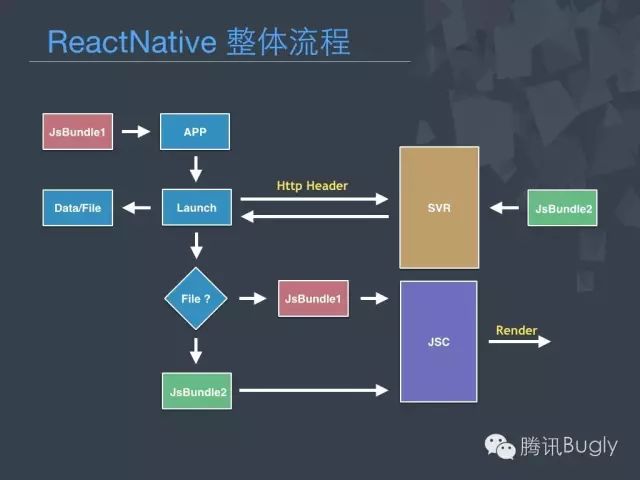 ReactNative 整体流程

JsBundle1

APP

Data/File

Launch

Http Header

SVR

JsBundle2

File ?

JsBundle1

JSC

Render

JsBundle2

腾讯Bugly